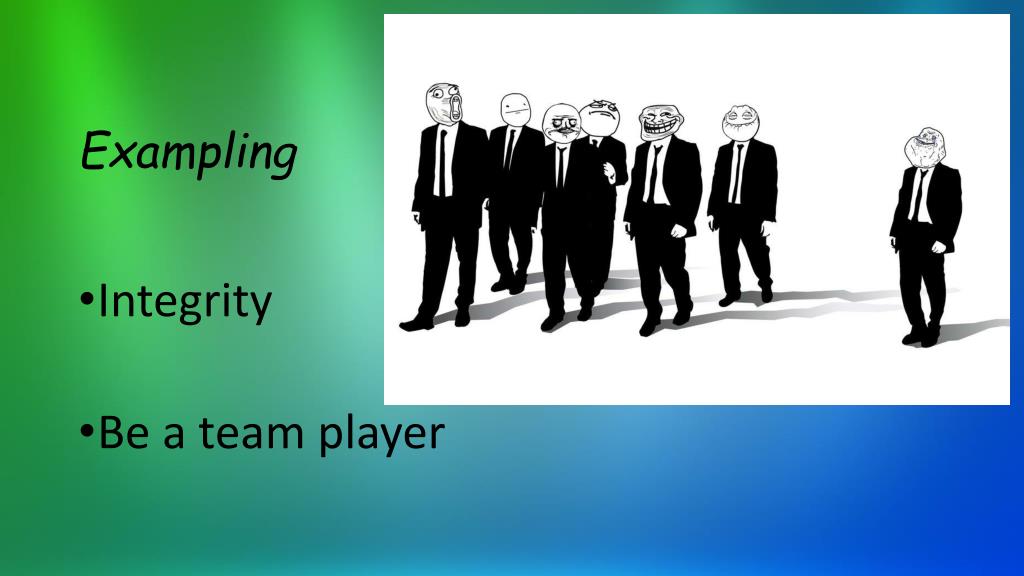 Exampling

•Integrity

•Be a team player